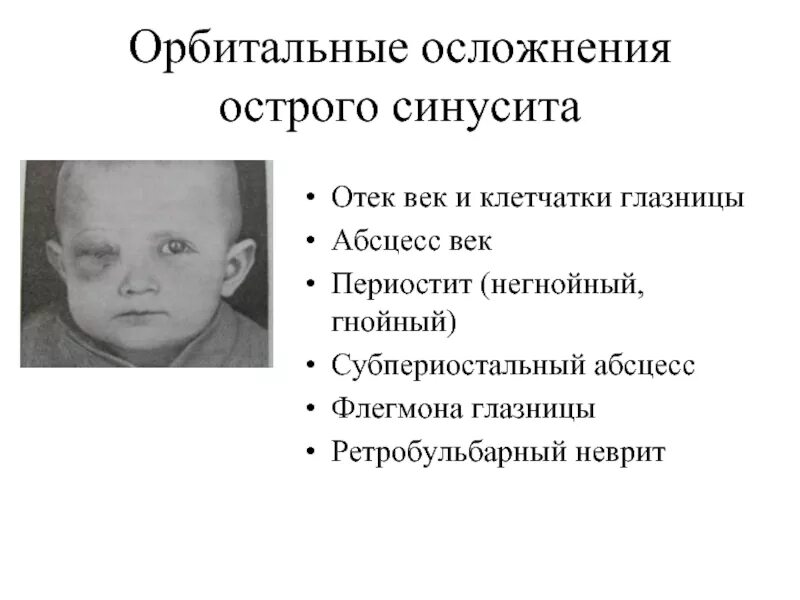 Орбитальные осложнения острого синусита

• Отек век и клетчатки глазницы
• Абсцесс век
• Периостит (негнойный, гнойный)
• Субпериостальный абсцесс
• Флегмона глазницы
• Ретробульбарный неврит